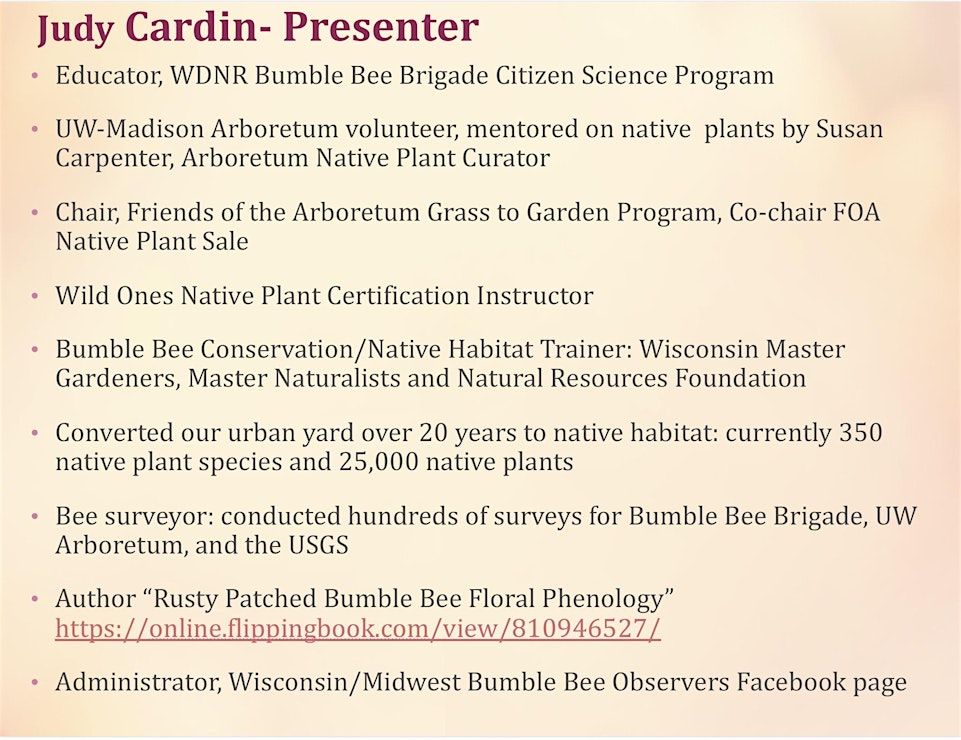 Judy Cardin- Presenter

• Educator, WDNR Bumble Bee Brigade Citizen Science Program

• UW-Madison Arboretum volunteer, mentored on native plants by Susan Carpenter, Arboretum Native Plant Curator

• Chair, Friends of the Arboretum Grass to Garden Program, Co-chair FOA Native Plant Sale

• Wild Ones Native Plant Certification Instructor

• Bumble Bee Conservation/Native Habitat Trainer: Wisconsin Master Gardeners, Master Naturalists and Natural Resources Foundation

• Converted our urban yard over 20 years to native habitat: currently 350 native plant species and 25,000 native plants

• Bee surveyor: conducted hundreds of surveys for Bumble Bee Brigade, UW Arboretum, and the USGS

• Author "Rusty Patched Bumble Bee Floral Phenology" https://online.flippingbook.com/view/810946527/

• Administrator, Wisconsin/Midwest Bumble Bee Observers Facebook page